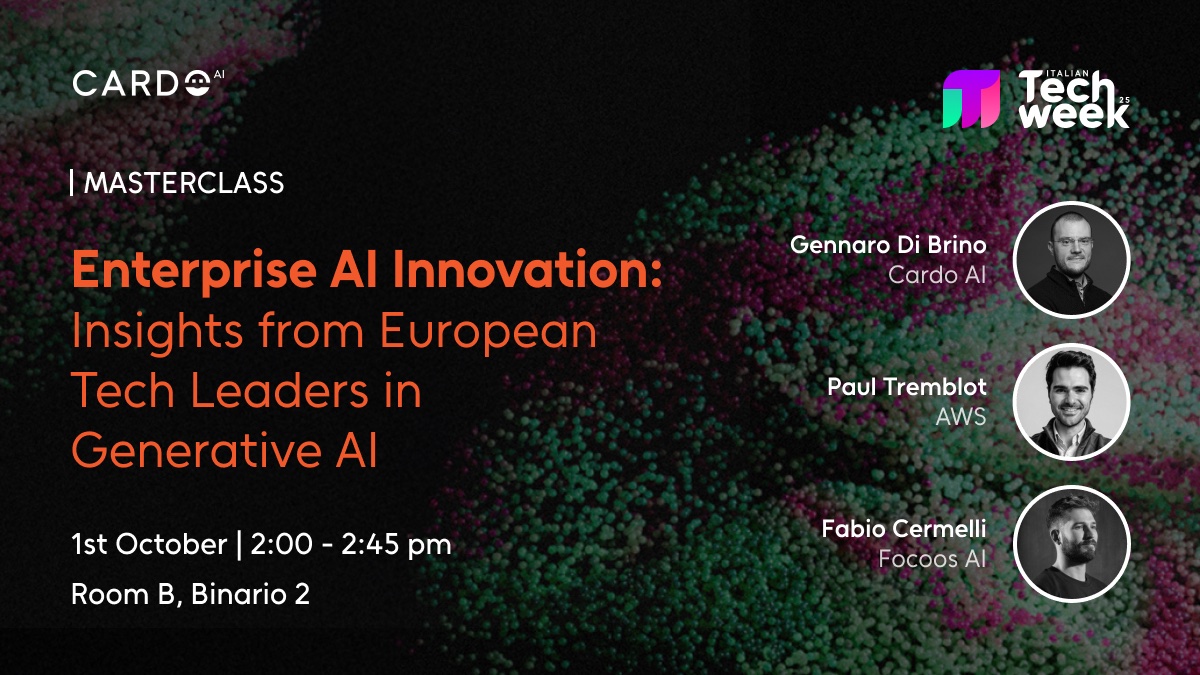 CARDO AI

ITALIAN Tech week 25

| MASTERCLASS

Enterprise AI Innovation: Insights from European Tech Leaders in Generative AI

1st October | 2:00 - 2:45 pm

Room B, Binario 2

Gennaro Di Brino
Cardo AI

Paul Tremblot
AWS

Fabio Cermelli
Focoos AI